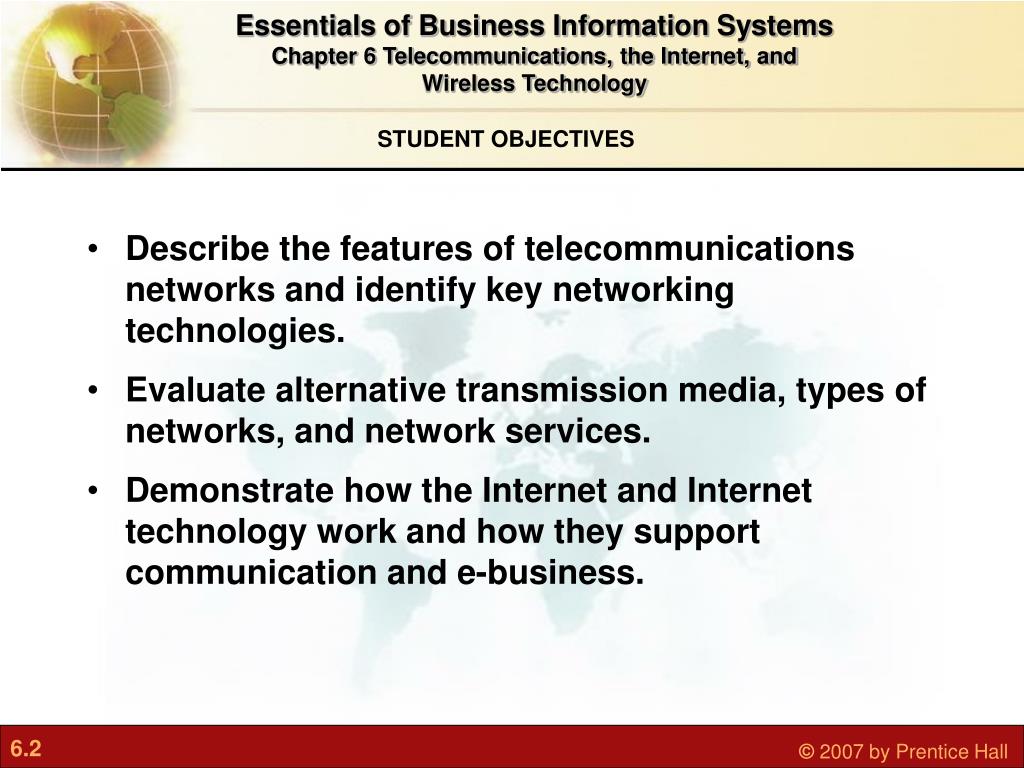 Essentials of Business Information Systems
Chapter 6 Telecommunications, the Internet, and Wireless Technology

STUDENT OBJECTIVES

• Describe the features of telecommunications networks and identify key networking technologies.
• Evaluate alternative transmission media, types of networks, and network services.
• Demonstrate how the Internet and Internet technology work and how they support communication and e-business.

6.2

© 2007 by Prentice Hall